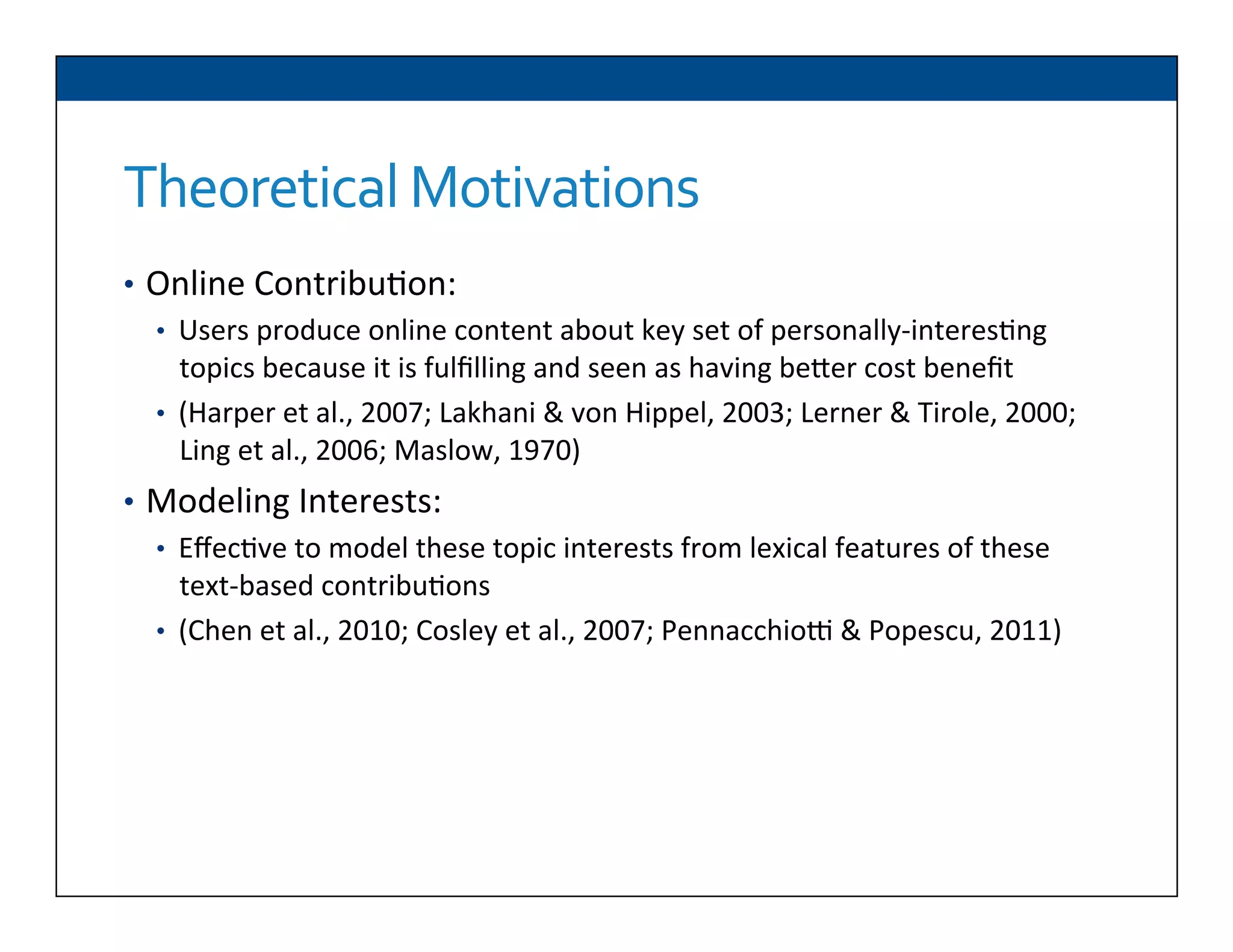 Theoretical Motivations

• Online Contribution:
  • Users produce online content about key set of personally-interesting topics because it is fulfilling and seen as having better cost benefit
  • (Harper et al., 2007; Lakhani & von Hippel, 2003; Lerner & Tirole, 2000; Ling et al., 2006; Maslow, 1970)
• Modeling Interests:
  • Effective to model these topic interests from lexical features of these text-based contributions
  • (Chen et al., 2010; Cosley et al., 2007; Pennacchiotti & Popescu, 2011)